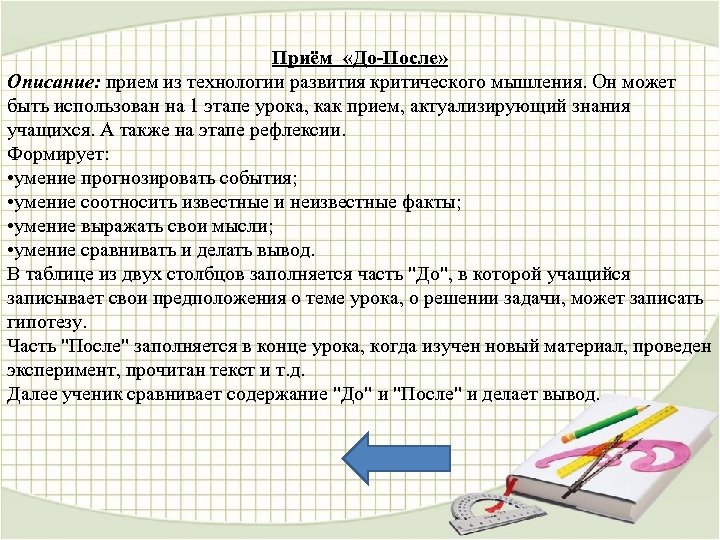 Приём «До-После»
Описание: прием из технологии развития критического мышления. Он может быть использован на 1 этапе урока, как прием, актуализирующий знания учащихся. А также на этапе рефлексии.
Формирует:
•умение прогнозировать события;
•умение соотносить известные и неизвестные факты;
•умение выражать свои мысли;
•умение сравнивать и делать вывод.
В таблице из двух столбцов заполняется часть "До", в которой учащийся записывает свои предположения о теме урока, о решении задачи, может записать гипотезу.
Часть "После" заполняется в конце урока, когда изучен новый материал, проведен эксперимент, прочитан текст и т.д.
Далее ученик сравнивает содержание "До" и "После" и делает вывод.